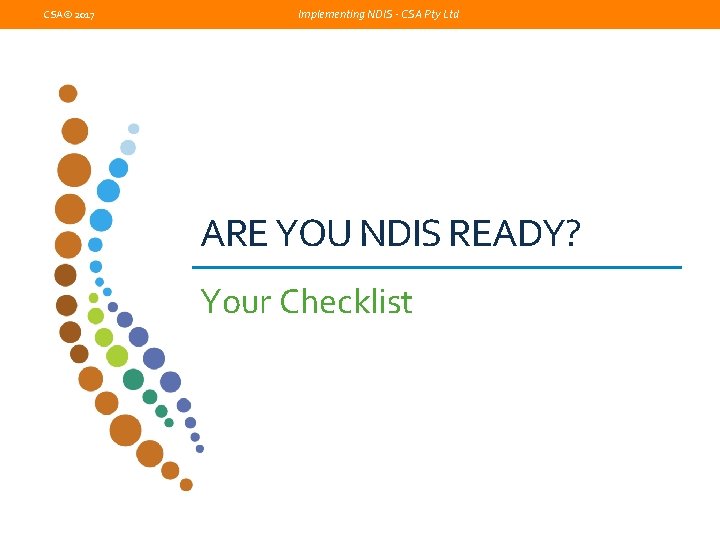 CSA© 2017

Implementing NDIS - CSA Pty Ltd

ARE YOU NDIS READY?

Your Checklist